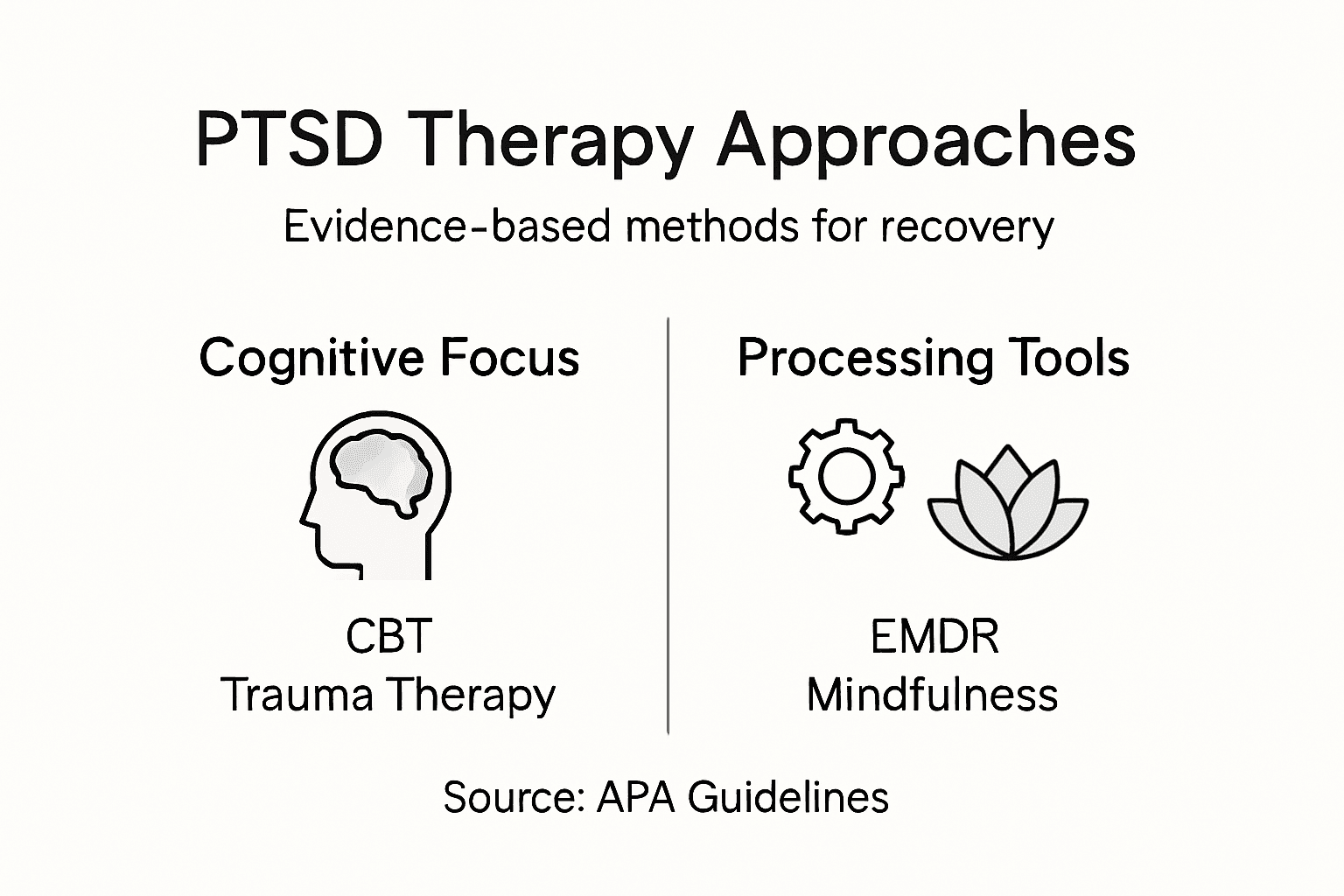 PTSD Therapy Approaches

Evidence-based methods for recovery

Cognitive Focus

CBT
Trauma Therapy

Processing Tools

EMDR
Mindfulness

Source: APA Guidelines